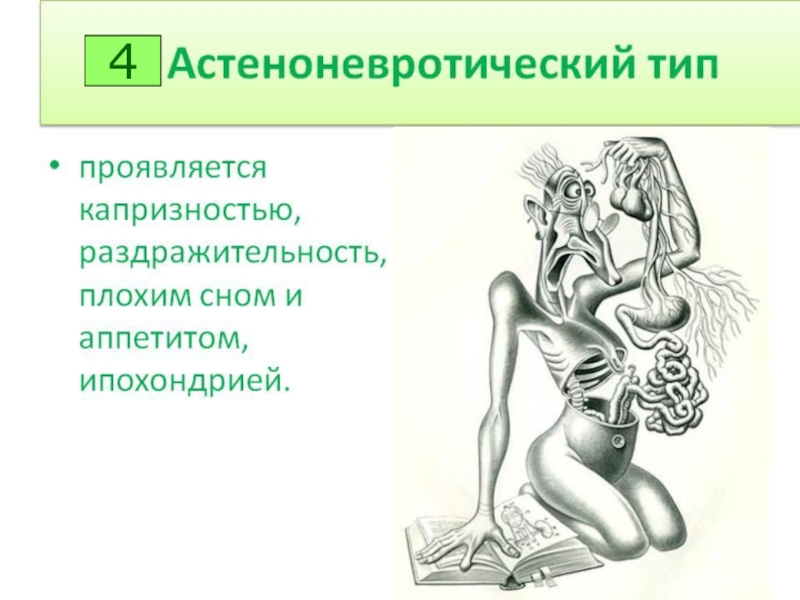 4 Астеноневротический тип

• проявляется капризностью, раздражительность, плохим сном и аппетитом, ипохондрией.